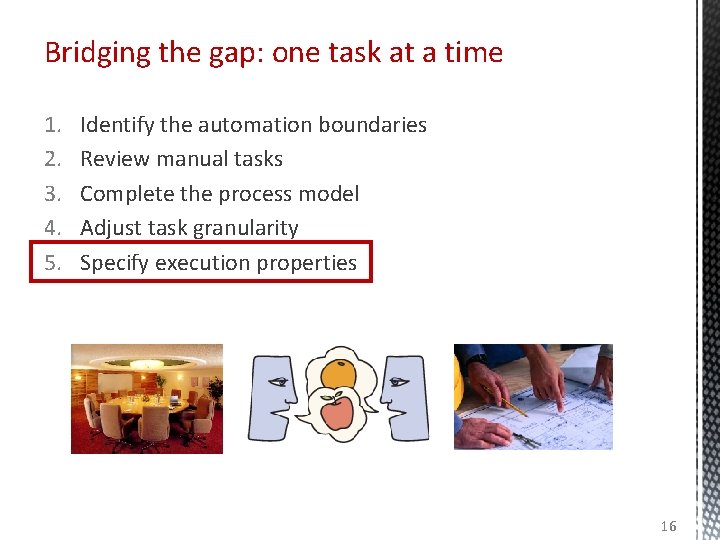 Bridging the gap: one task at a time

1. Identify the automation boundaries
2. Review manual tasks
3. Complete the process model
4. Adjust task granularity
5. Specify execution properties

16